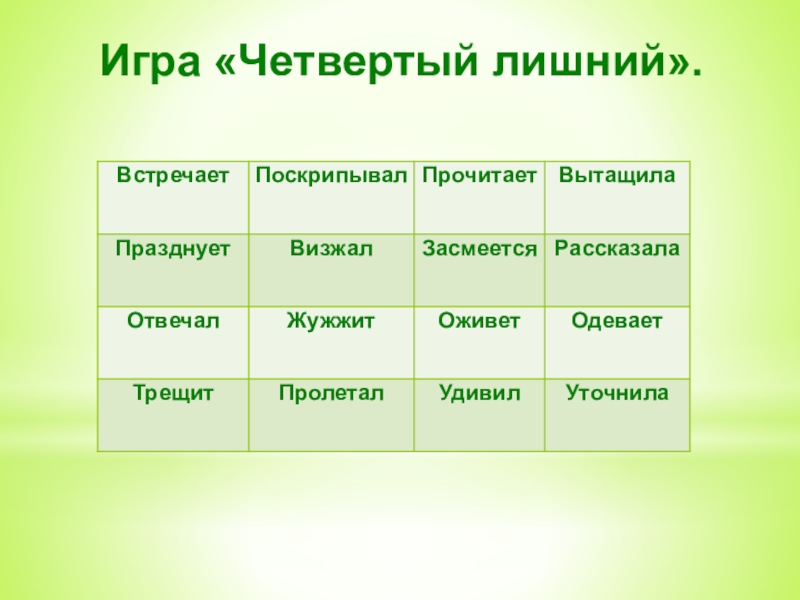 Игра «Четвертый лишний».

| Встречает | Поскрипывал | Прочитает | Вытащила |
|---|---|---|---|
| Празднует | Визжал | Засмеется | Рассказала |
| Отвечал | Жужжит | Оживет | Одевает |
| Трещит | Пролетал | Удивил | Уточнила |